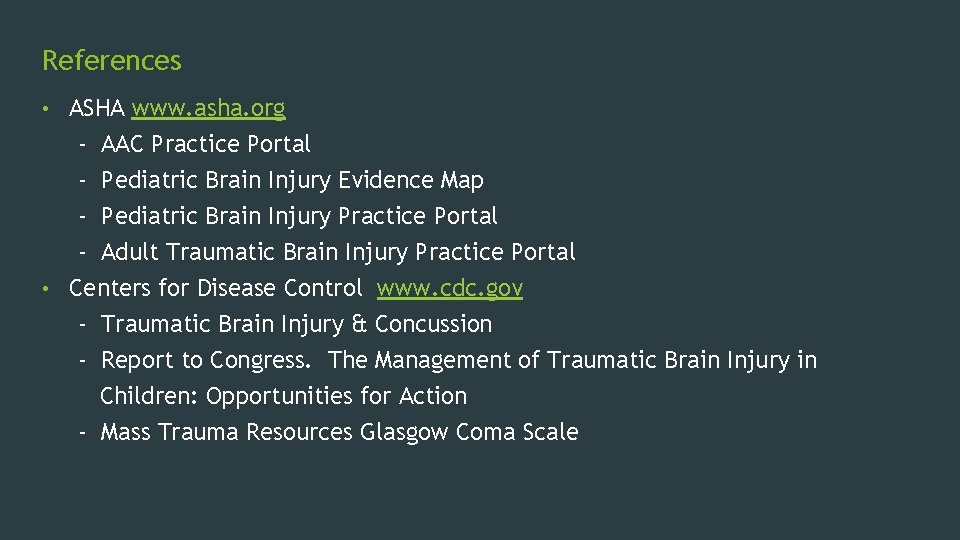 References

• ASHA www.asha.org
- AAC Practice Portal
- Pediatric Brain Injury Evidence Map
- Pediatric Brain Injury Practice Portal
- Adult Traumatic Brain Injury Practice Portal
• Centers for Disease Control www.cdc.gov
- Traumatic Brain Injury & Concussion
- Report to Congress. The Management of Traumatic Brain Injury in Children: Opportunities for Action
- Mass Trauma Resources Glasgow Coma Scale